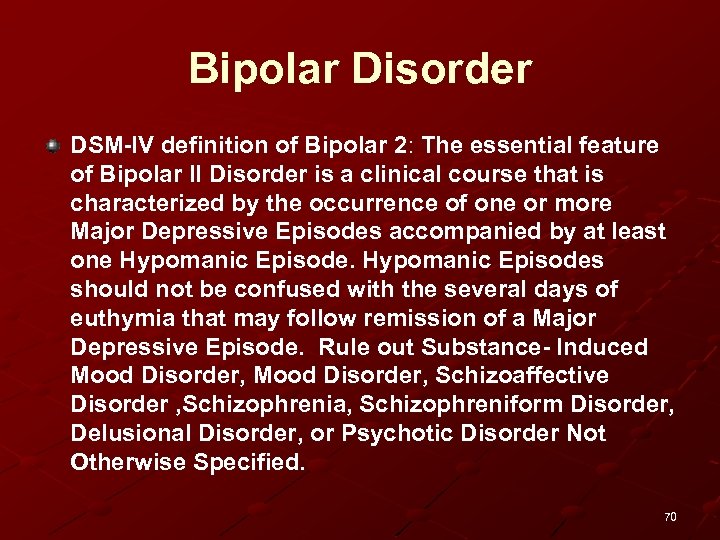 Bipolar Disorder

DSM-IV definition of Bipolar 2: The essential feature of Bipolar II Disorder is a clinical course that is characterized by the occurrence of one or more Major Depressive Episodes accompanied by at least one Hypomanic Episode. Hypomanic Episodes should not be confused with the several days of euthymia that may follow remission of a Major Depressive Episode. Rule out Substance- Induced Mood Disorder, Mood Disorder, Schizoaffective Disorder ,Schizophrenia, Schizophreniform Disorder, Delusional Disorder, or Psychotic Disorder Not Otherwise Specified.

70